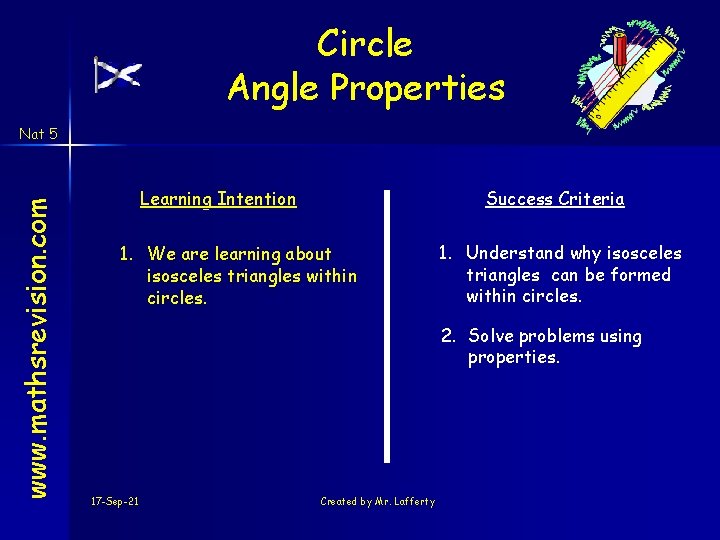 Circle
Angle Properties

Nat 5

www.mathsrevision.com

Learning Intention

1. We are learning about isosceles triangles within circles.

Success Criteria

1. Understand why isosceles triangles can be formed within circles.

2. Solve problems using properties.

17-Sep-21

Created by Mr. Lafferty